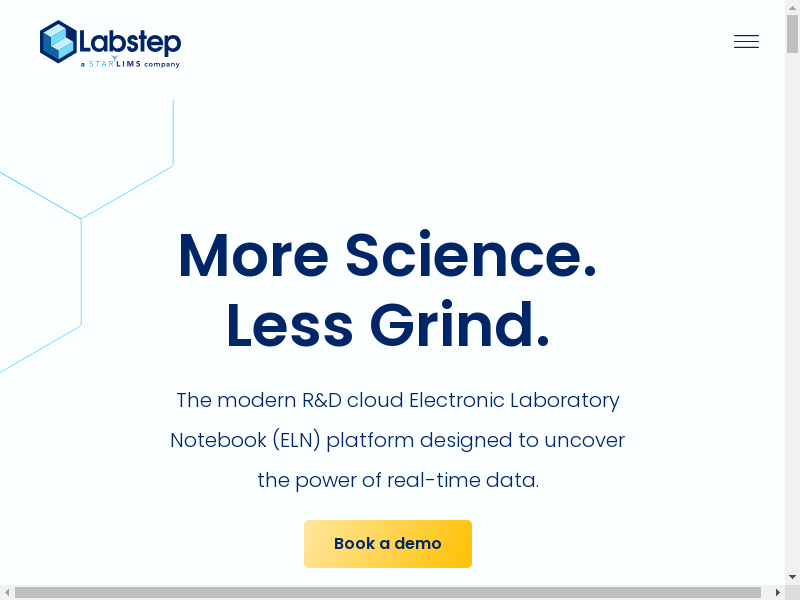 Labstep
a STARLIMS company

More Science.
Less Grind.

The modern R&D cloud Electronic Laboratory Notebook (ELN) platform designed to uncover the power of real-time data.

Book a demo